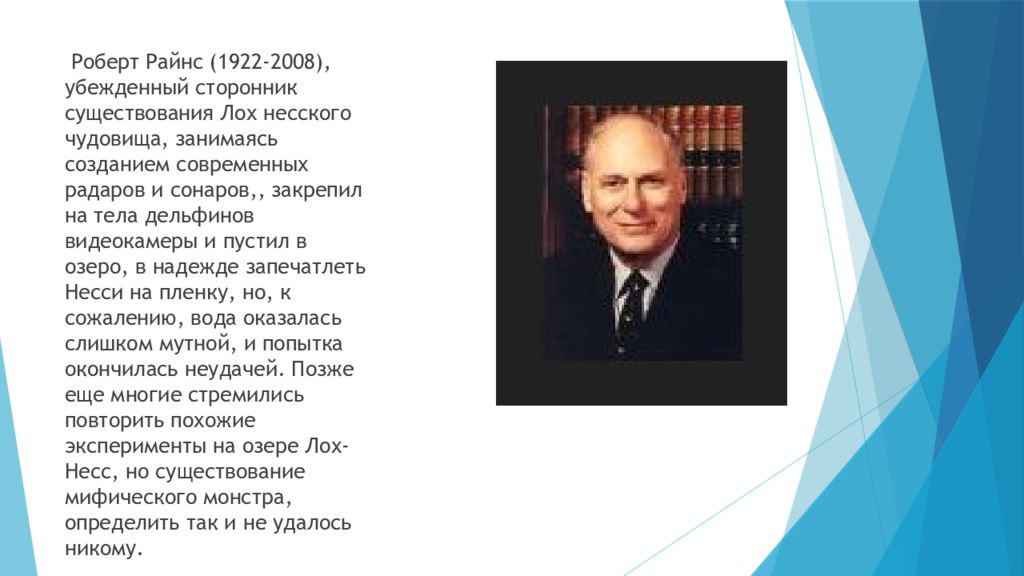 Роберт Райнс (1922-2008), убежденный сторонник существования Лох несского чудовища, занимаясь созданием современных радаров и сонаров,, закрепил на тела дельфинов видеокамеры и пустил в озеро, в надежде запечатлеть Несси на пленку, но, к сожалению, вода оказалась слишком мутной, и попытка окончилась неудачей. Позже еще многие стремились повторить похожие эксперименты на озере Лох-Несс, но существование мифического монстра, определить так и не удалось никому.